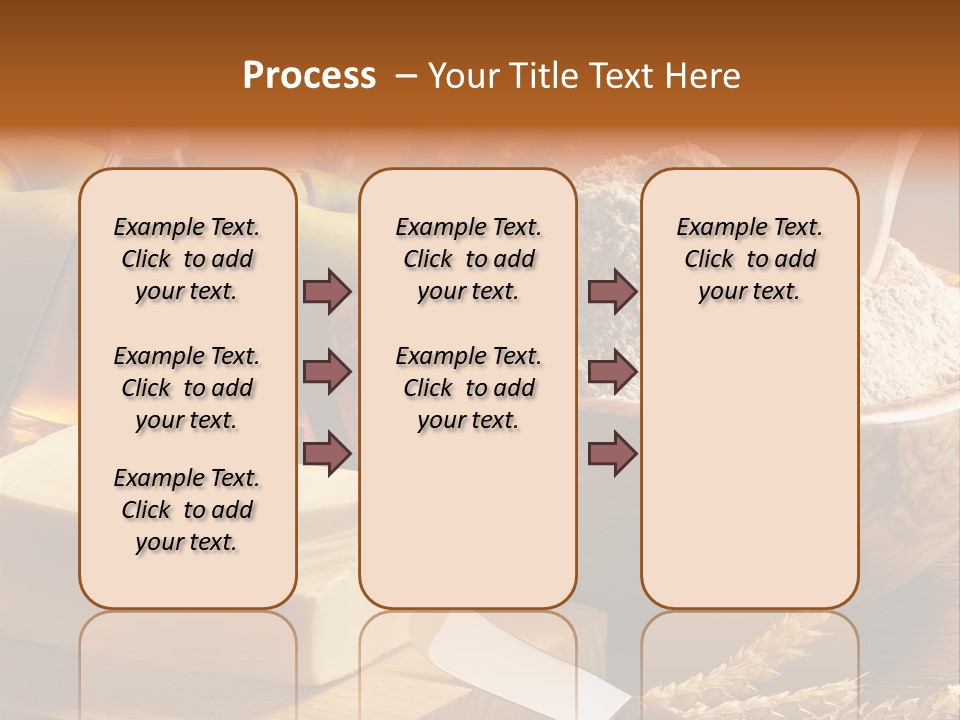 Process – Your Title Text Here

Example Text. Click to add your text.

Example Text. Click to add your text.

Example Text. Click to add your text.

Example Text. Click to add your text.

Example Text. Click to add your text.

Example Text. Click to add your text.